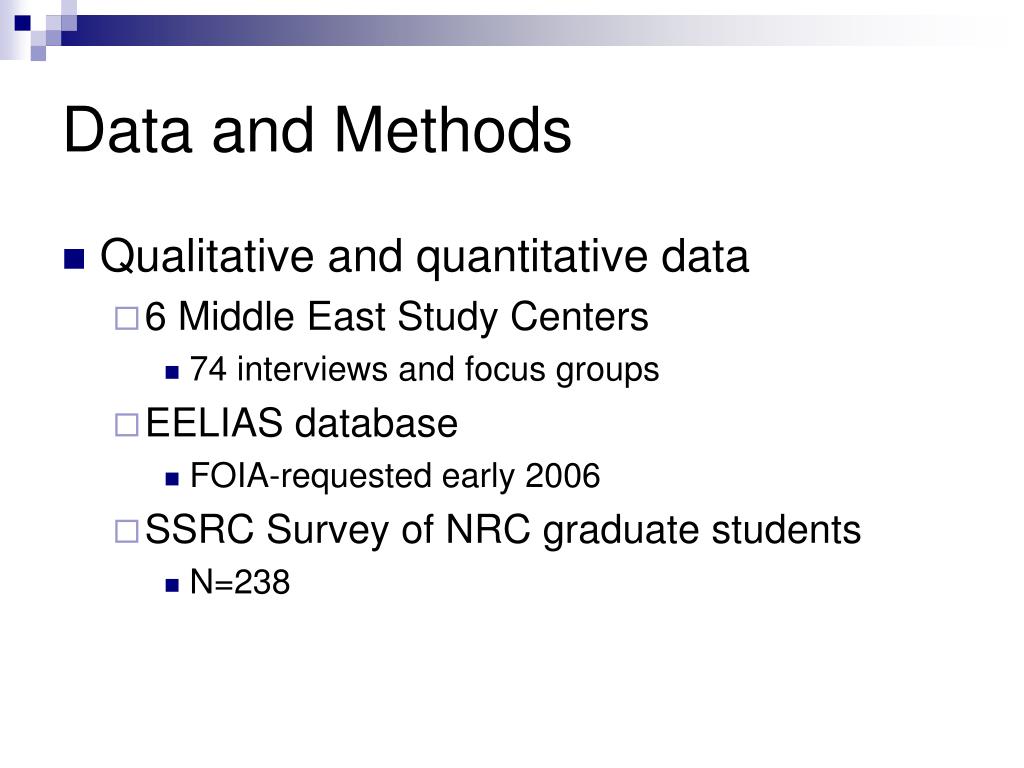 Data and Methods

Qualitative and quantitative data

6 Middle East Study Centers

74 interviews and focus groups

EELIAS database

FOIA-requested early 2006

SSRC Survey of NRC graduate students

N=238